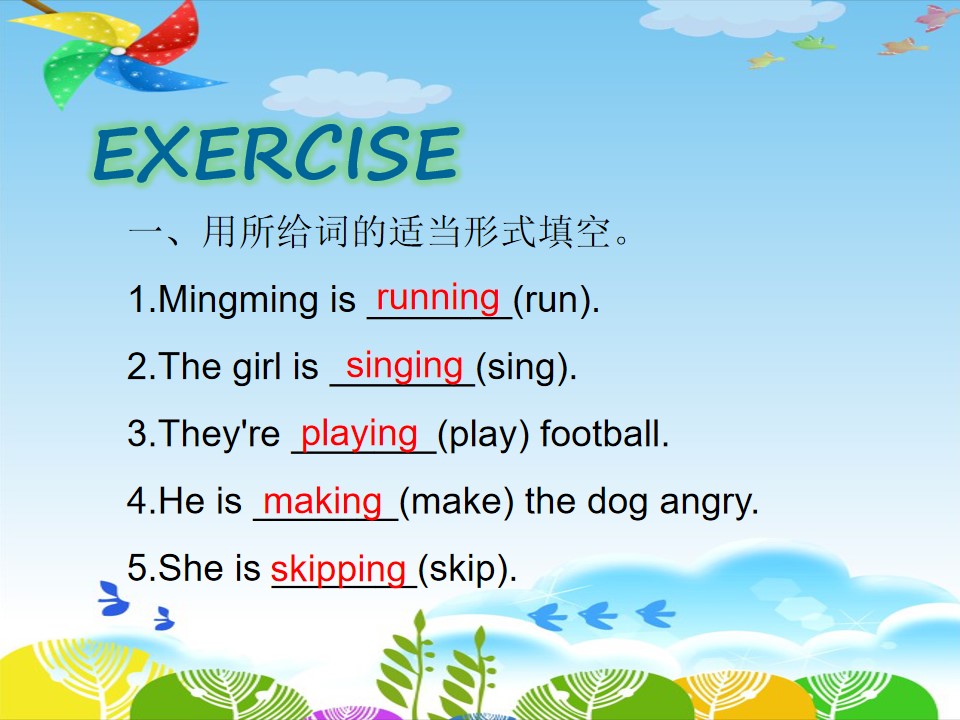 EXERCISE

一、用所给词的适当形式填空。

1.Mingming is running (run).

2.The girl is singing (sing).

3.They're playing (play) football.

4.He is making (make) the dog angry.

5.She is skipping (skip).